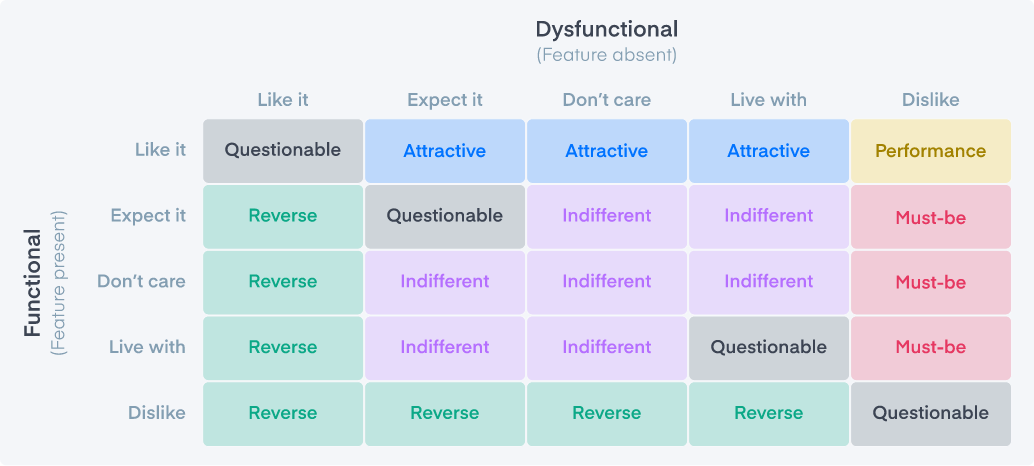 Dysfunctional
(Feature absent)

Functional
(Feature present)

| | Like it | Expect it | Don't care | Live with | Dislike |
|---|---|---|---|---|---|
| Like it | Questionable | Attractive | Attractive | Attractive | Performance |
| Expect it | Reverse | Questionable | Indifferent | Indifferent | Must-be |
| Don't care | Reverse | Indifferent | Indifferent | Indifferent | Must-be |
| Live with | Reverse | Indifferent | Indifferent | Questionable | Must-be |
| Dislike | Reverse | Reverse | Reverse | Reverse | Questionable |